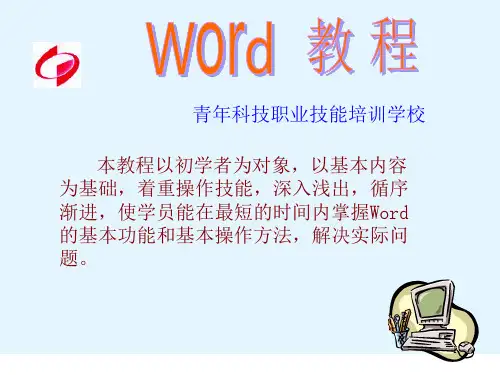 Word 教程

青年科技职业技能培训学校

本教程以初学者为对象，以基本内容为基础，着重操作技能，深入浅出，循序渐进，使学员能在最短的时间内掌握Word的基本功能和基本操作方法，解决实际问题。